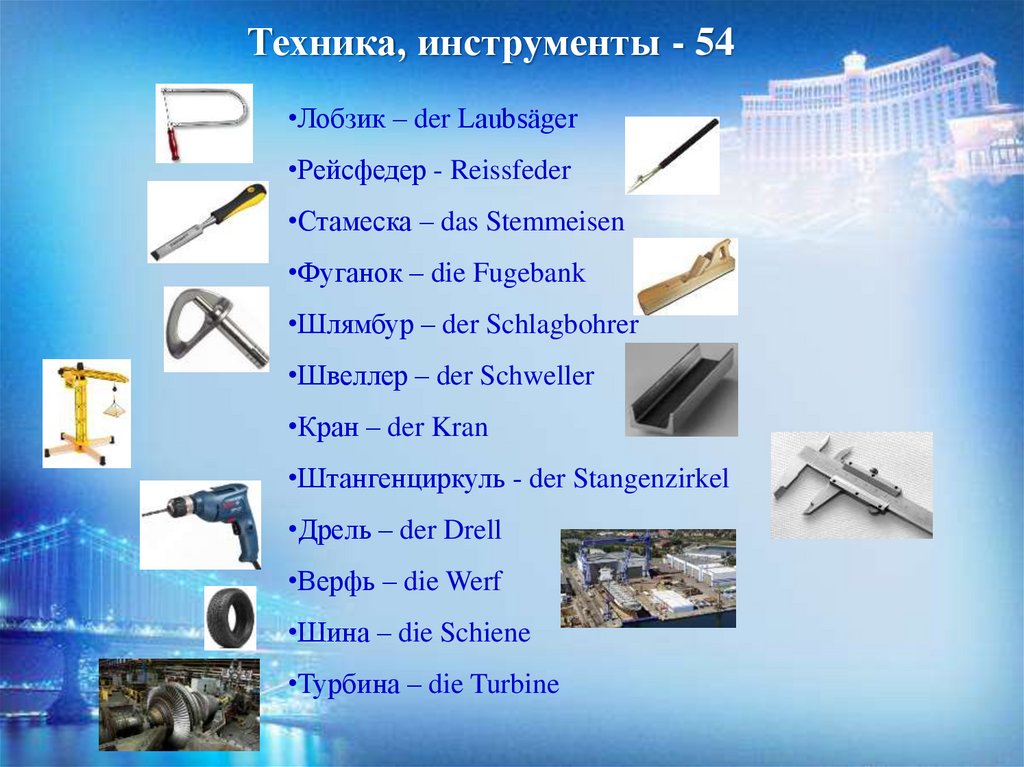 Техника, инструменты - 54

•Лобзик – der Laubsäger
•Рейсфедер - Reissfeder
•Стамеска – das Stemmeisen
•Фуганок – die Fugebank
•Шлямбур – der Schlagbohrer
•Швеллер – der Schweller
•Кран – der Kran
•Штангенциркуль - der Stangenzirkel
•Дрель – der Drell
•Верфь – die Werf
•Шина – die Schiene
•Турбина – die Turbine